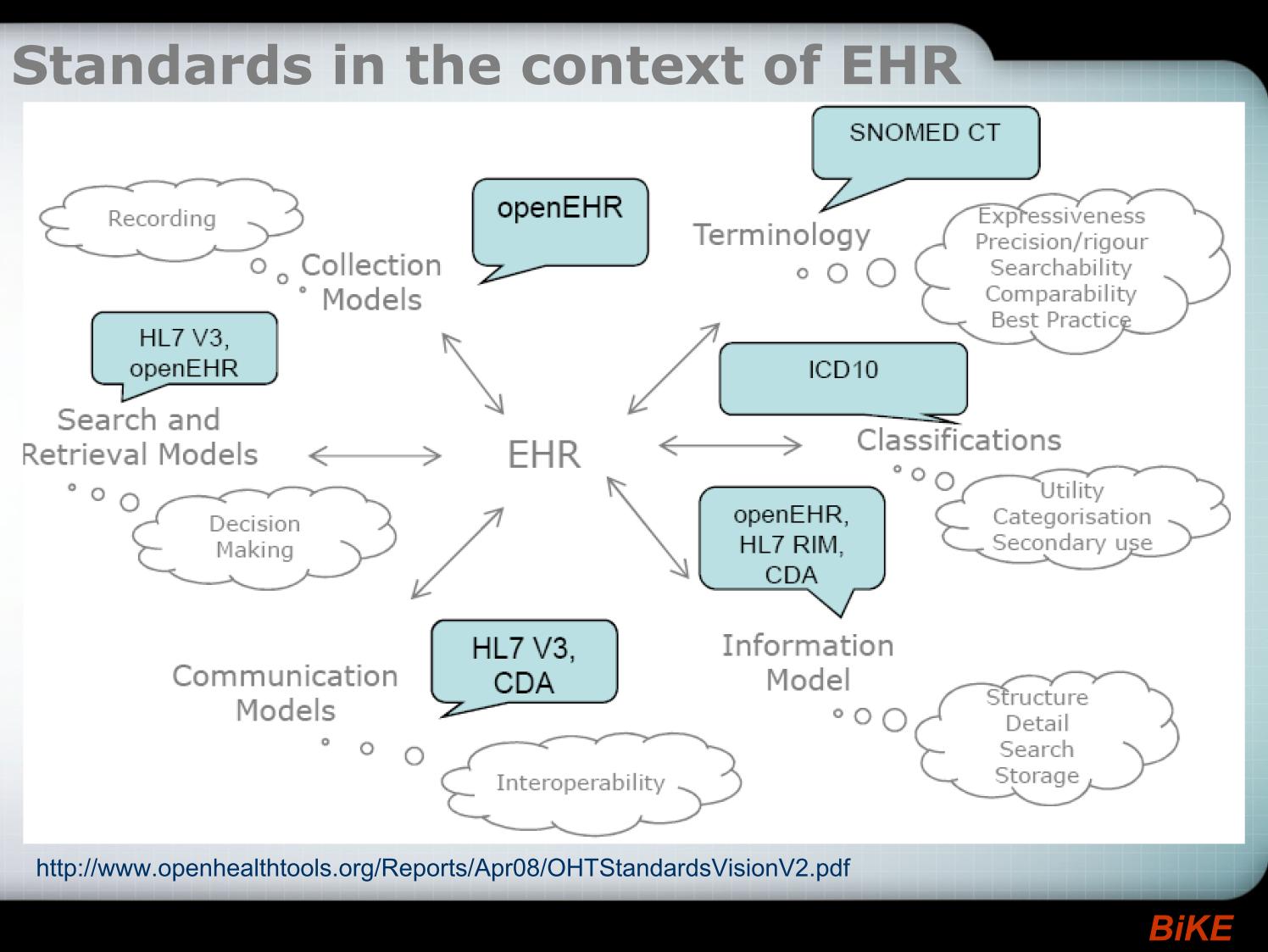 Standards in the context of EHR

SNOMED CT

Recording

openEHR

Terminology

Expressiveness
Precision/rigour
Searchability
Comparability
Best Practice

Collection Models

HL7 V3, openEHR

ICD10

Search and Retrieval Models

EHR

Classifications

Utility
Categorisation
Secondary use

Decision Making

openEHR, HL7 RIM, CDA

HL7 V3, CDA

Information Model

Communication Models

Structure
Detail
Search
Storage

Interoperability

http://www.openhealthtools.org/Reports/Apr08/OHTStandardsVisionV2.pdf

BiKE